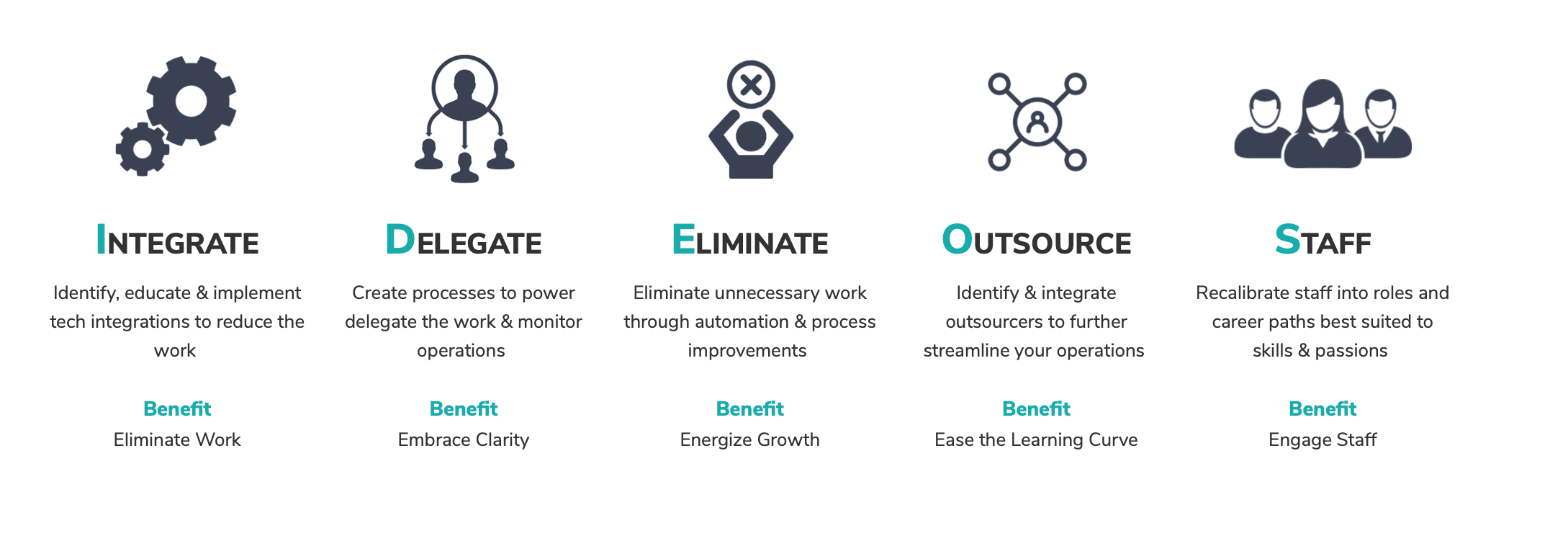 INTEGRATE

Identify, educate & implement tech integrations to reduce the work

Benefit
Eliminate Work

DELEGATE

Create processes to power delegate the work & monitor operations

Benefit
Embrace Clarity

ELIMINATE

Eliminate unnecessary work through automation & process improvements

Benefit
Energize Growth

OUTSOURCE

Identify & integrate outsourcers to further streamline your operations

Benefit
Ease the Learning Curve

STAFF

Recalibrate staff into roles and career paths best suited to skills & passions

Benefit
Engage Staff